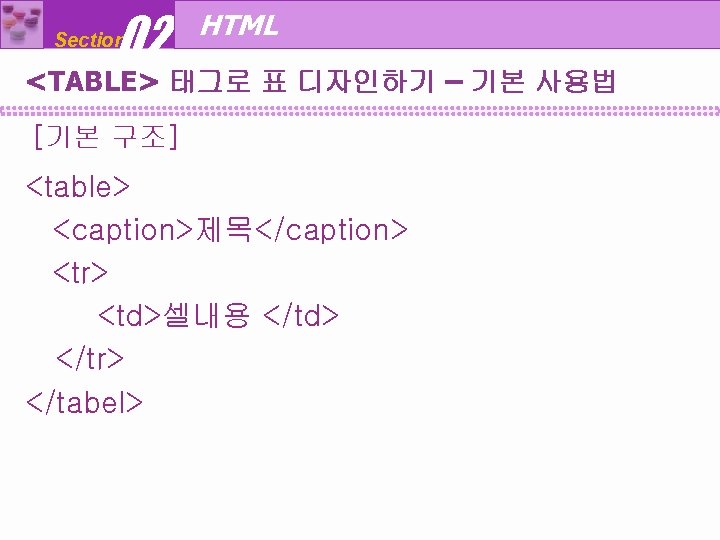 Section 02 HTML

<TABLE> 태그로 표 디자인하기 – 기본 사용법

[기본 구조]

<table>
<caption>제목</caption>
<tr>
<td>셀내용 </td>
</tr>
</tabel>